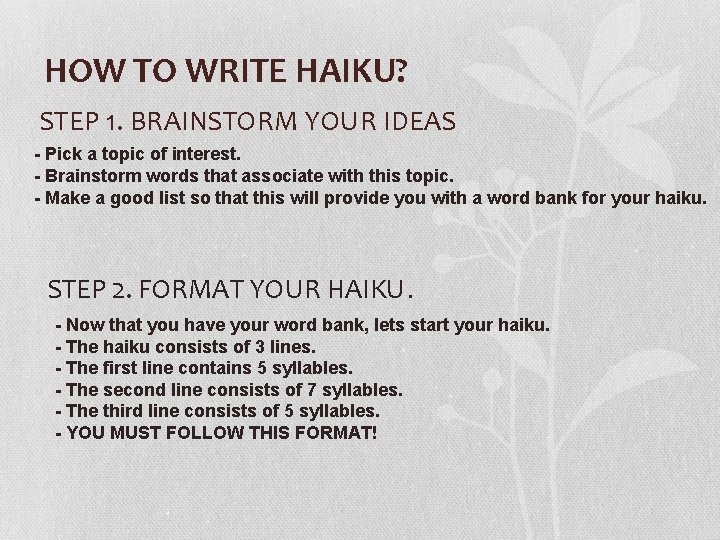 HOW TO WRITE HAIKU?

STEP 1. BRAINSTORM YOUR IDEAS

- Pick a topic of interest.
- Brainstorm words that associate with this topic.
- Make a good list so that this will provide you with a word bank for your haiku.

STEP 2. FORMAT YOUR HAIKU.

- Now that you have your word bank, lets start your haiku.
- The haiku consists of 3 lines.
- The first line contains 5 syllables.
- The second line consists of 7 syllables.
- The third line consists of 5 syllables.
- YOU MUST FOLLOW THIS FORMAT!